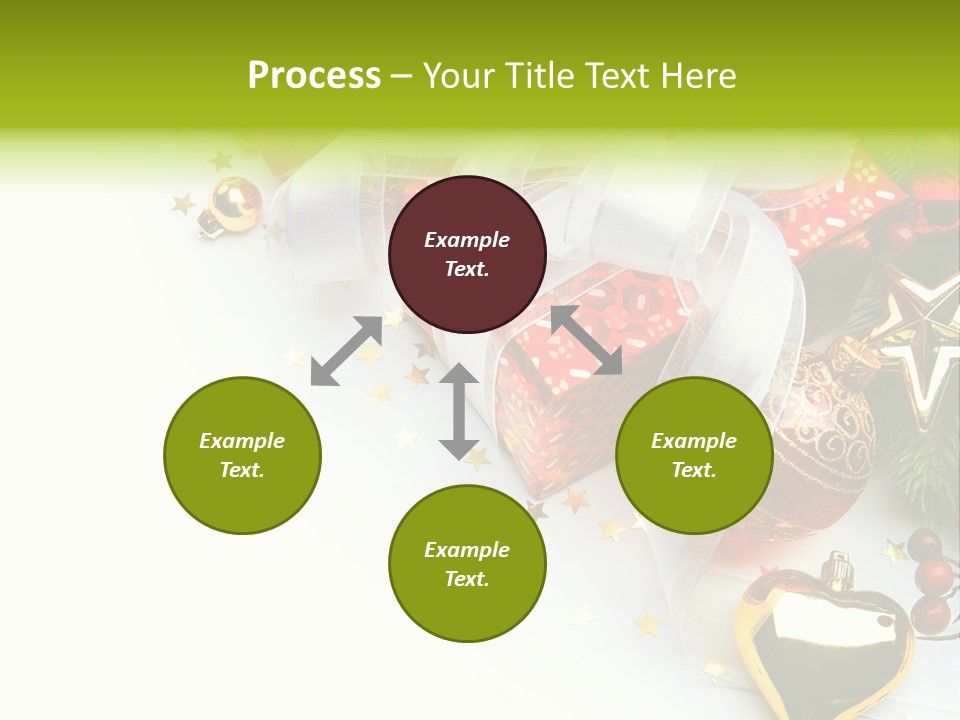 Process – Your Title Text Here

Example Text.

Example Text.

Example Text.

Example Text.